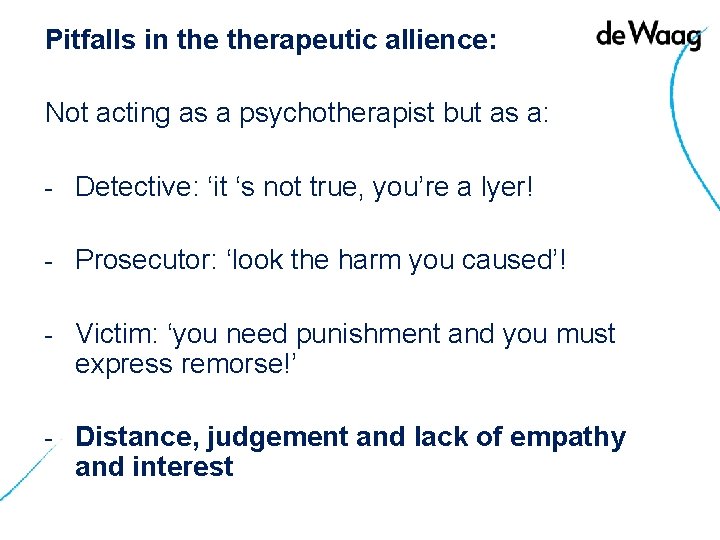 Pitfalls in the therapeutic allience:

de Waag

Not acting as a psychotherapist but as a:

- Detective: ‘it ‘s not true, you’re a lyer!

- Prosecutor: ‘look the harm you caused’!

- Victim: ‘you need punishment and you must express remorse!’

- Distance, judgement and lack of empathy and interest